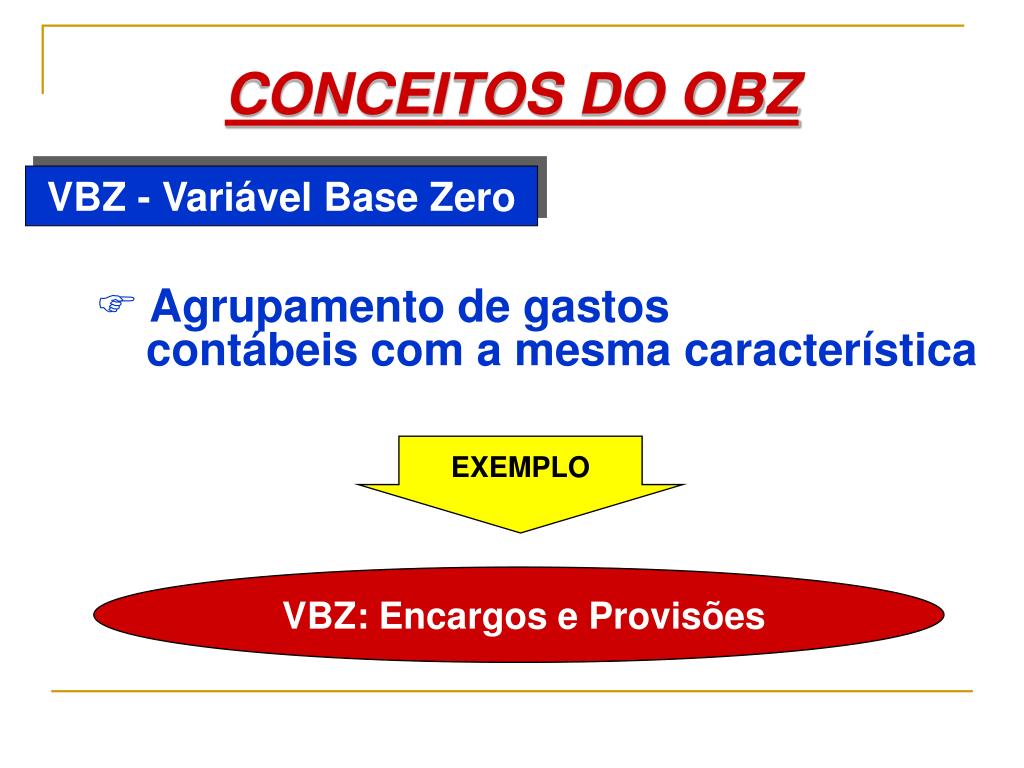 CONCEITOS DO OBZ

VBZ - Variável Base Zero

☞ Agrupamento de gastos contábeis com a mesma característica

EXEMPLO

VBZ: Encargos e Provisões